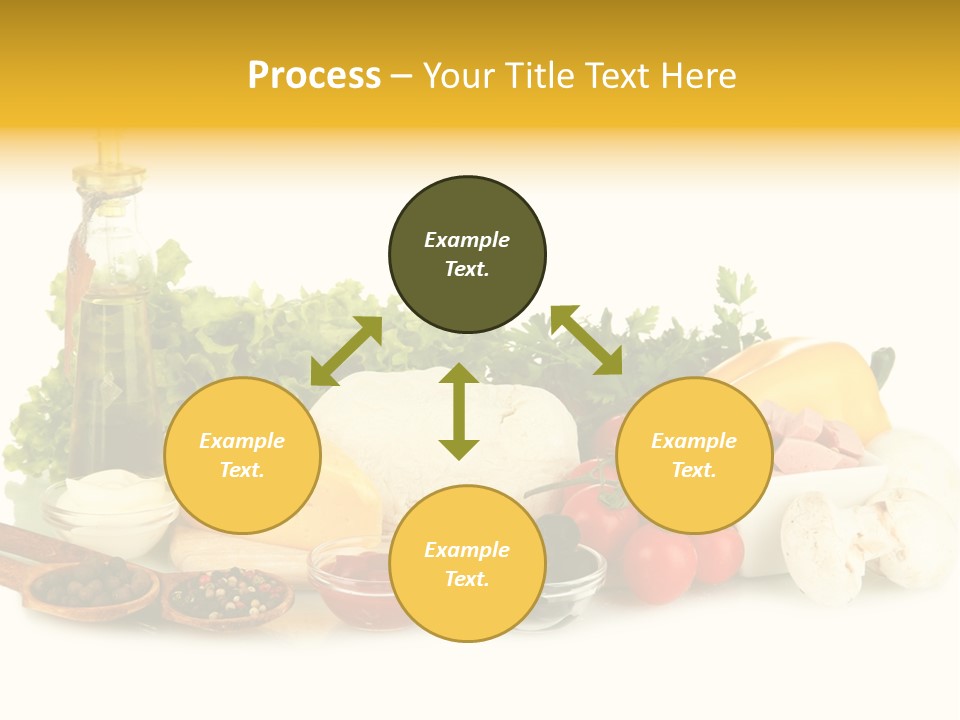 Process – Your Title Text Here

Example Text.

Example Text.

Example Text.

Example Text.